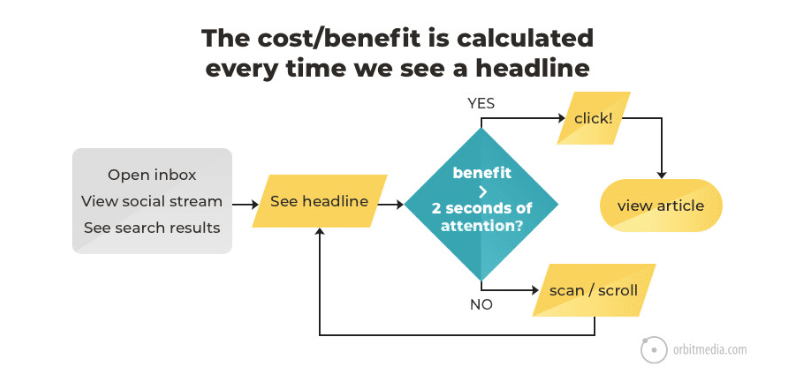 The cost/benefit is calculated every time we see a headline

Open inbox
View social stream
See search results

See headline

benefit
>
2 seconds of attention?

YES

click!

view article

NO

scan / scroll

orbitmedia.com